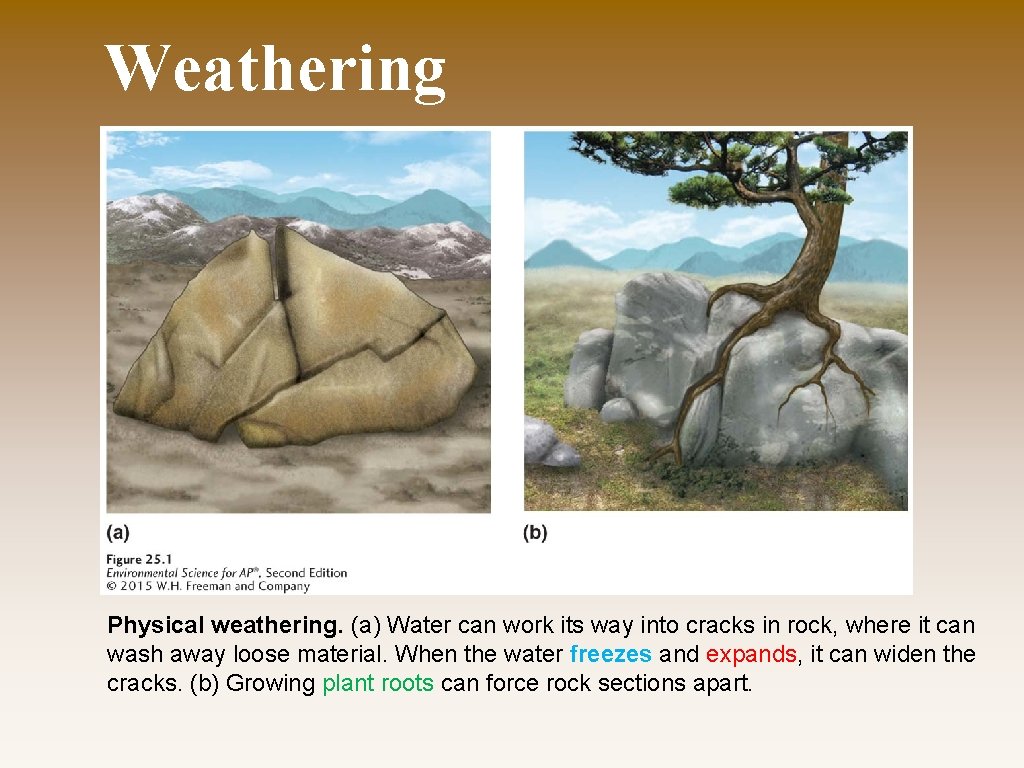 Weathering

(a)

(b)

Figure 25.1
Environmental Science for AP®, Second Edition
© 2015 W.H. Freeman and Company

Physical weathering. (a) Water can work its way into cracks in rock, where it can wash away loose material. When the water freezes and expands, it can widen the cracks. (b) Growing plant roots can force rock sections apart.